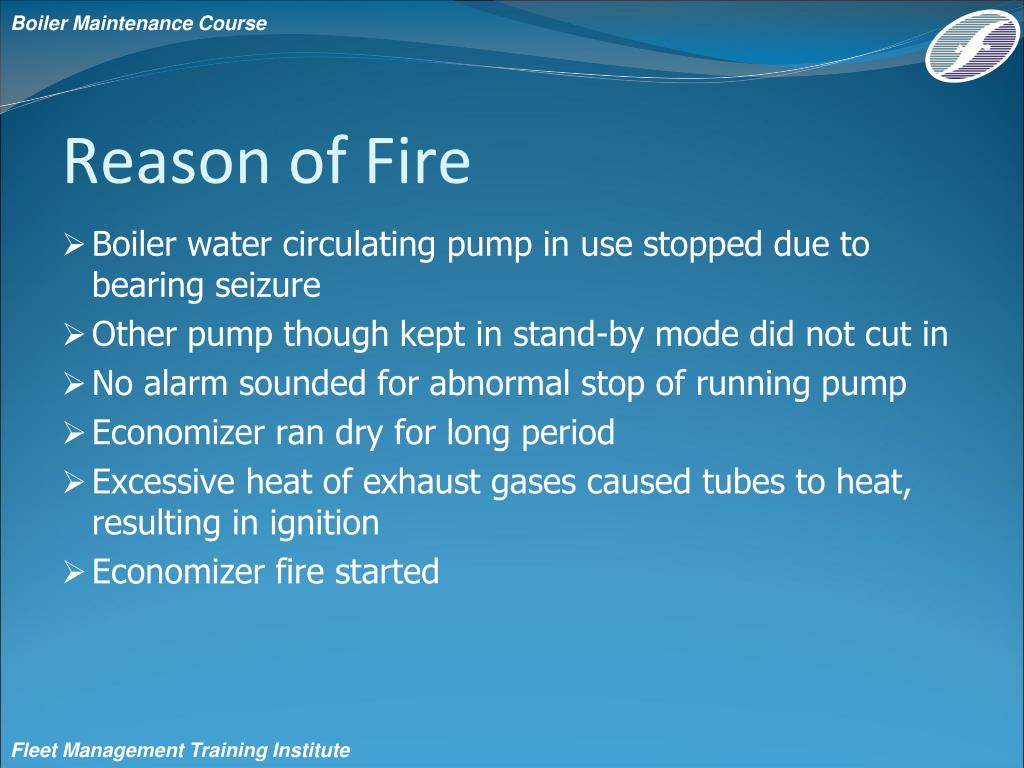 Boiler Maintenance Course

Reason of Fire

➢ Boiler water circulating pump in use stopped due to bearing seizure
➢ Other pump though kept in stand-by mode did not cut in
➢ No alarm sounded for abnormal stop of running pump
➢ Economizer ran dry for long period
➢ Excessive heat of exhaust gases caused tubes to heat, resulting in ignition
➢ Economizer fire started

Fleet Management Training Institute